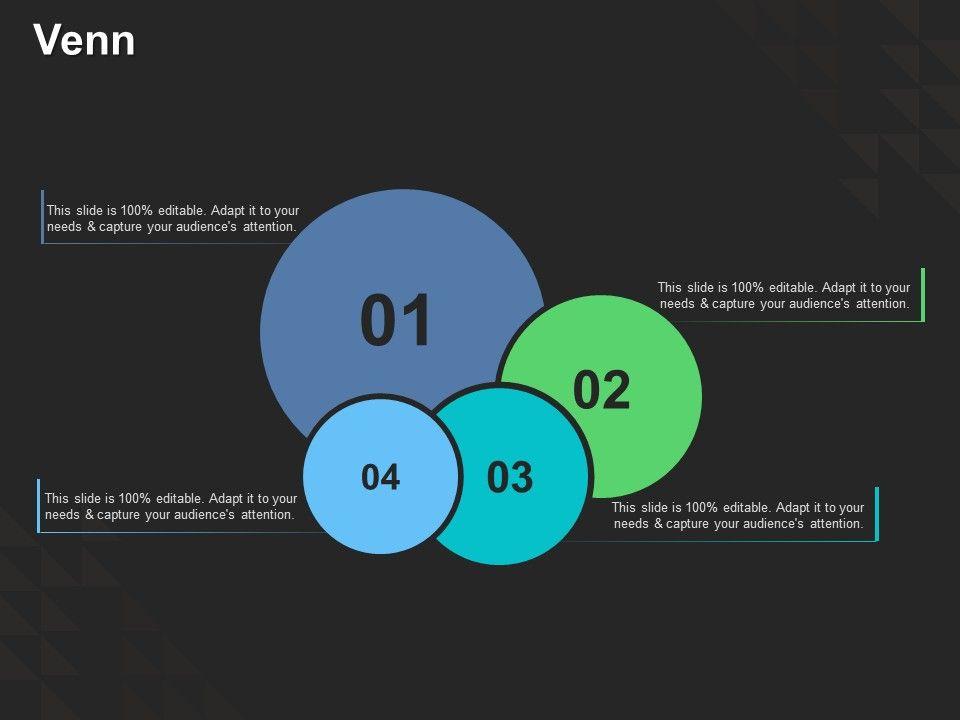 Venn

This slide is 100% editable. Adapt it to your needs & capture your audience's attention.

01

This slide is 100% editable. Adapt it to your needs & capture your audience's attention.

02

04

03

This slide is 100% editable. Adapt it to your needs & capture your audience's attention.

This slide is 100% editable. Adapt it to your needs & capture your audience's attention.